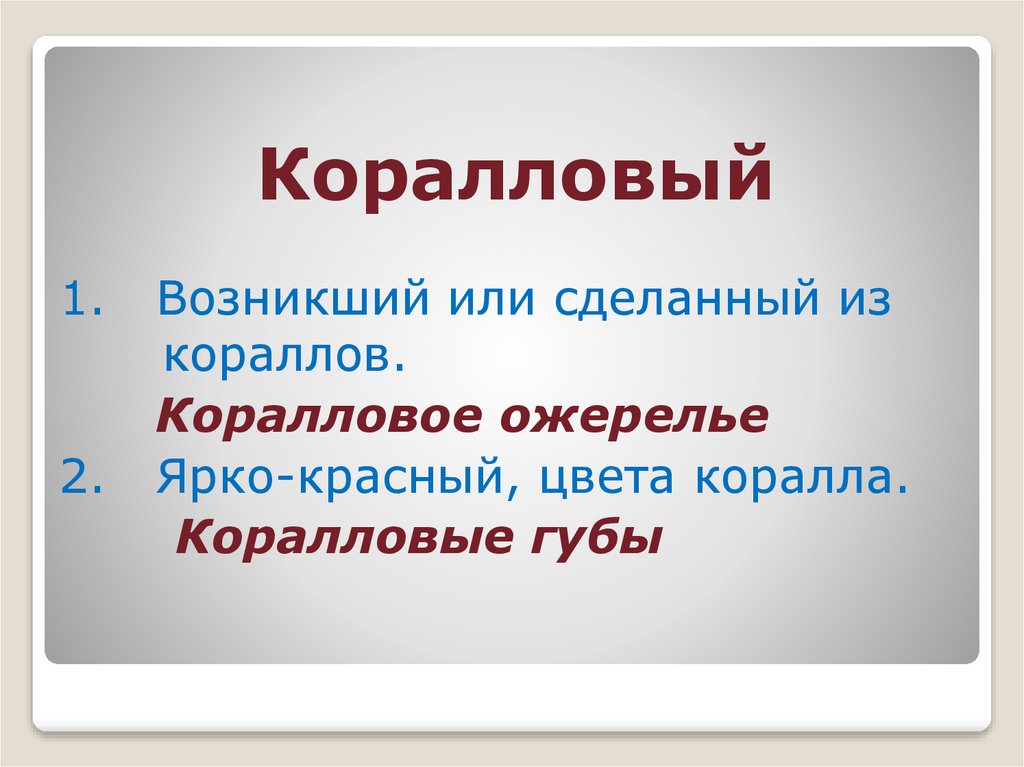 Коралловый

1. Возникший или сделанный из кораллов.

Коралловое ожерелье

2. Ярко-красный, цвета коралла.

Коралловые губы